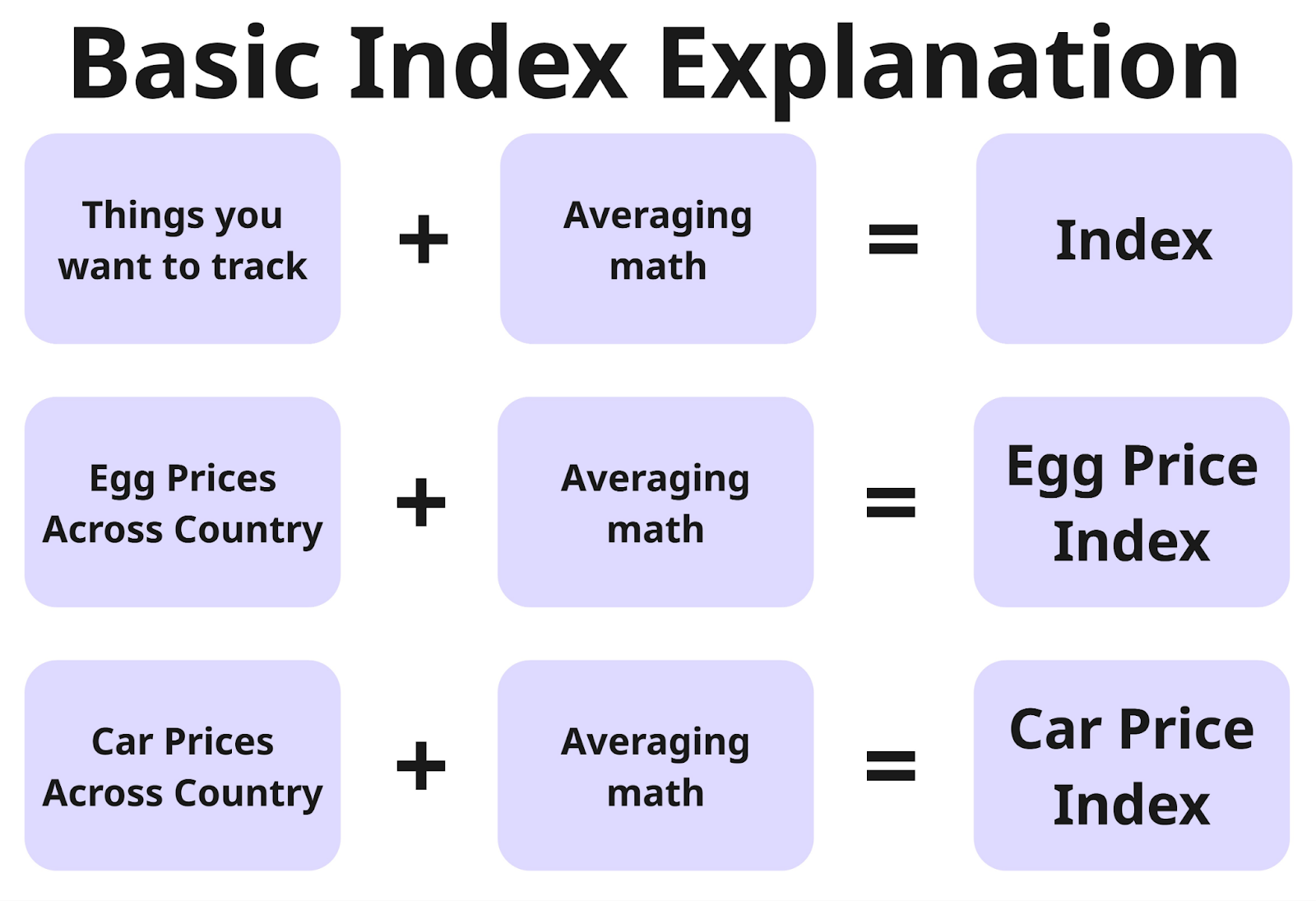 Basic Index Explanation

Things you want to track + Averaging math = Index

Egg Prices Across Country + Averaging math = Egg Price Index

Car Prices Across Country + Averaging math = Car Price Index